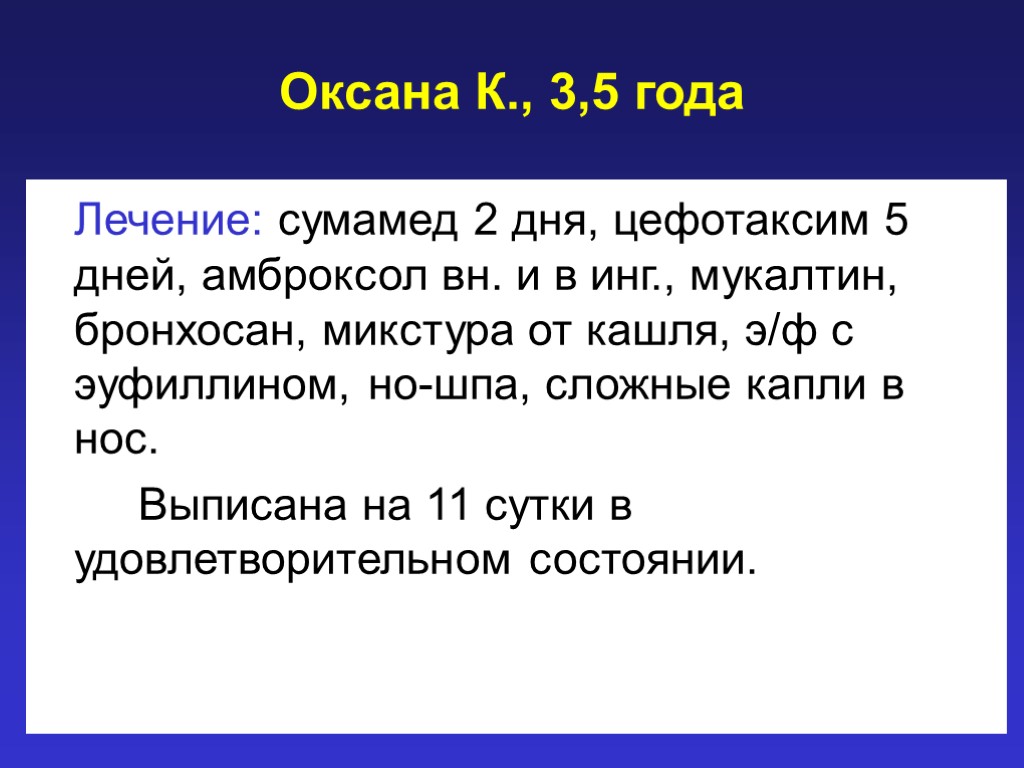 Оксана К., 3,5 года

Лечение: сумамед 2 дня, цефотаксим 5 дней, амброксол вн. и в инг., мукалтин, бронхосан, микстура от кашля, э/ф с эуфиллином, но-шпа, сложные капли в нос.

Выписана на 11 сутки в удовлетворительном состоянии.